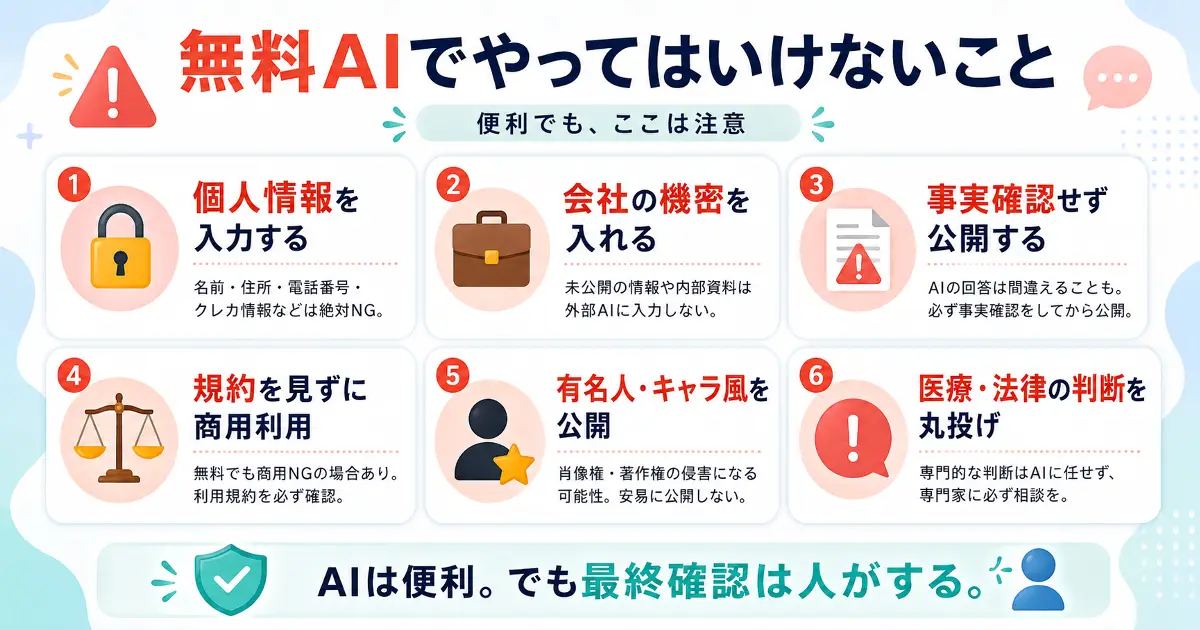 無料AIでやってはいけないこと

便利でも、ここは注意

1
個人情報を入力する
名前・住所・電話番号・クレカ情報などは絶対NG。

2
会社の機密を入れる
未公開の情報や内部資料は外部AIに入力しない。

3
事実確認せず公開する
AIの回答は間違えることも。必ず事実確認をしてから公開。

4
規約を見ずに商用利用
無料でも商用NGの場合あり。利用規約を必ず確認。

5
有名人・キャラ風を公開
肖像権・著作権の侵害になる可能性。安易に公開しない。

6
医療・法律の判断を丸投げ
専門的な判断はAIに任せず、専門家に必ず相談を。

AIは便利。でも最終確認は人がする。